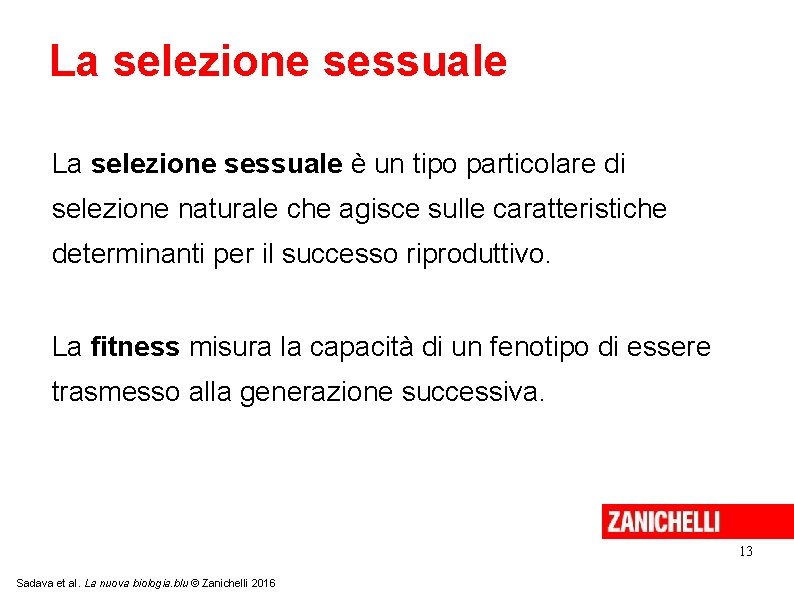 La selezione sessuale

La selezione sessuale è un tipo particolare di selezione naturale che agisce sulle caratteristiche determinanti per il successo riproduttivo.

La fitness misura la capacità di un fenotipo di essere trasmesso alla generazione successiva.

ZANICHELLI

13

Sadava et al. La nuova biologia.blu © Zanichelli 2016